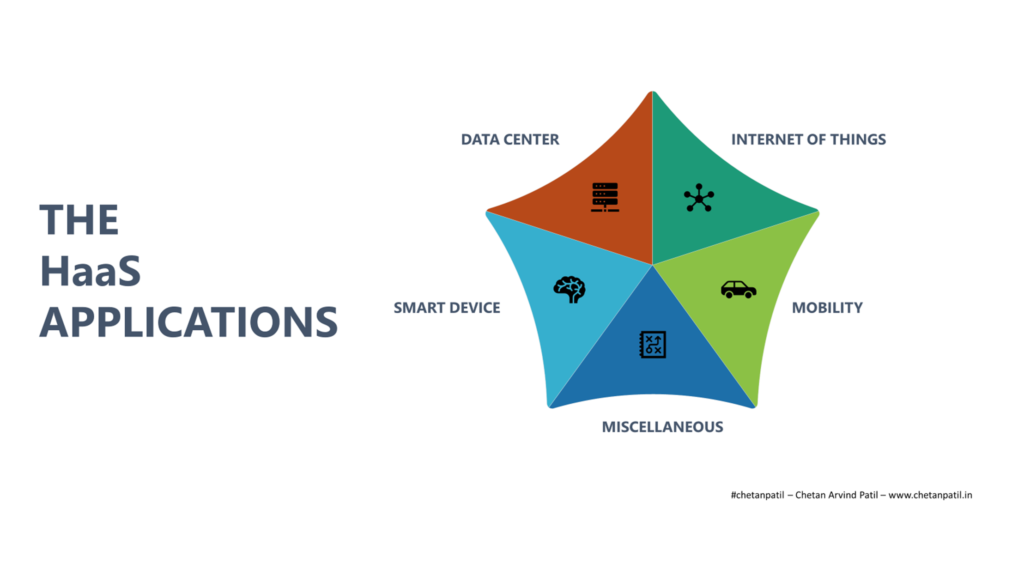 THE
HaaS
APPLICATIONS

DATA CENTER

INTERNET OF THINGS

SMART DEVICE

MOBILITY

MISCELLANEOUS

#chetanpatil – Chetan Arvind Patil – www.chetanpatil.in